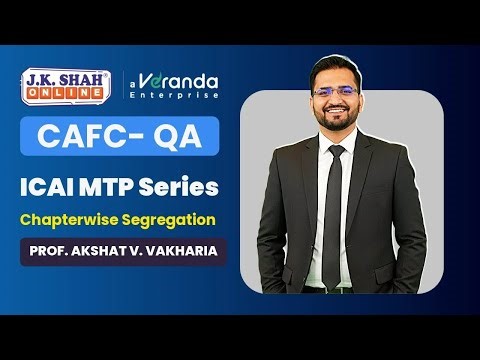 J.K. SHAH®
ONLINE

a Veranda
Enterprise

CAFC- QA

ICAI MTP Series

Chapterwise Segregation

PROF. AKSHAT V. VAKHARIA